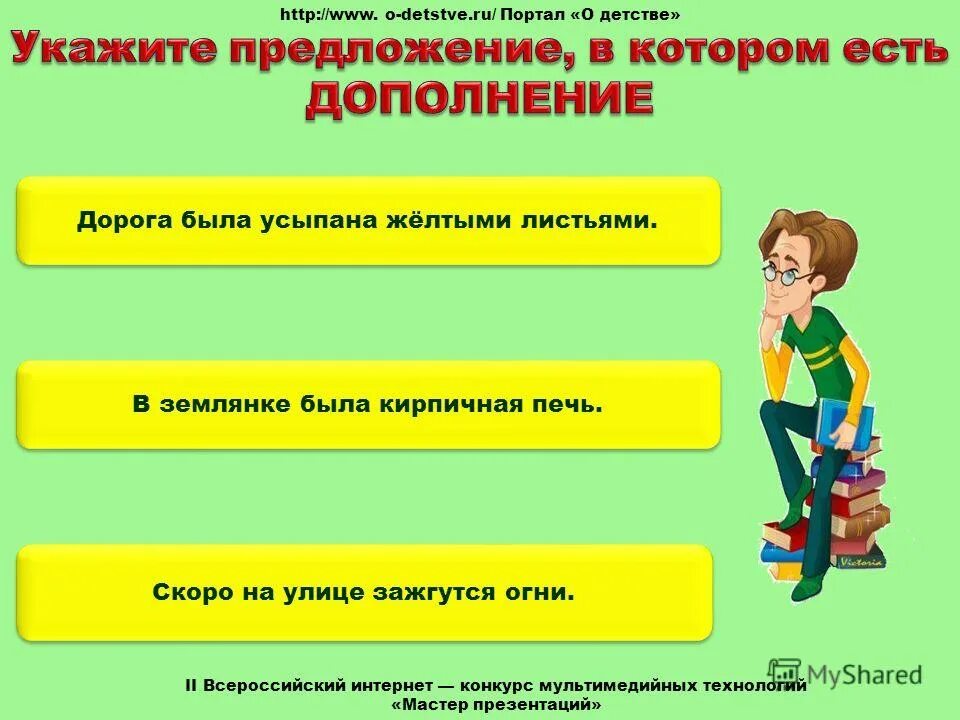 http://www. o-detstve.ru/ Портал «О детстве»

Укажите предложение, в котором есть ДОПОЛНЕНИЕ

Дорога была усыпана жёлтыми листьями.

В землянке была кирпичная печь.

Скоро на улице зажгутся огни.

Victoria

MyShared

II Всероссийский интернет — конкурс мультимедийных технологий «Мастер презентаций»